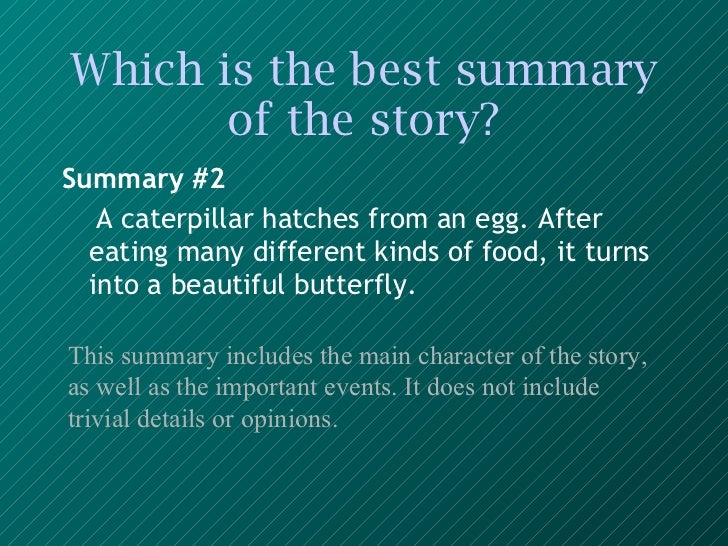 Which is the best summary of the story?

Summary #2

A caterpillar hatches from an egg. After eating many different kinds of food, it turns into a beautiful butterfly.

This summary includes the main character of the story, as well as the important events. It does not include trivial details or opinions.